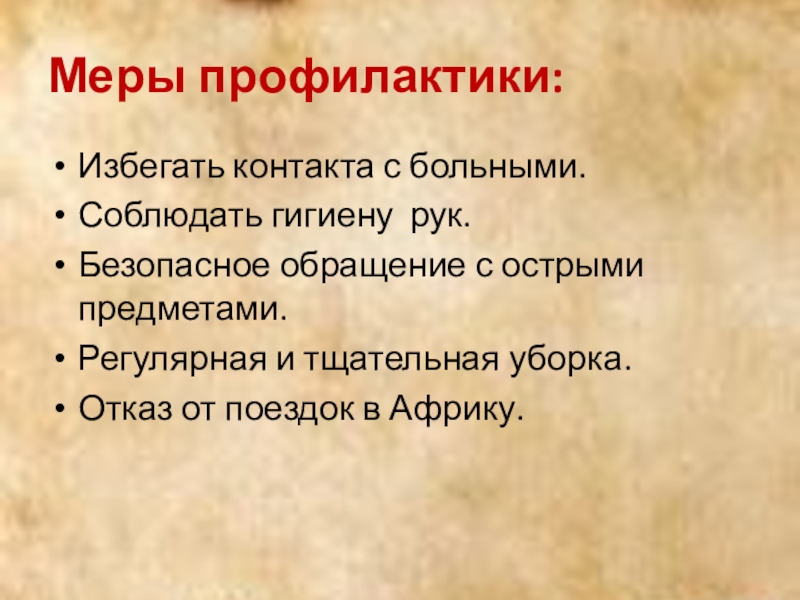 Меры профилактики:

• Избегать контакта с больными.
• Соблюдать гигиену рук.
• Безопасное обращение с острыми предметами.
• Регулярная и тщательная уборка.
• Отказ от поездок в Африку.